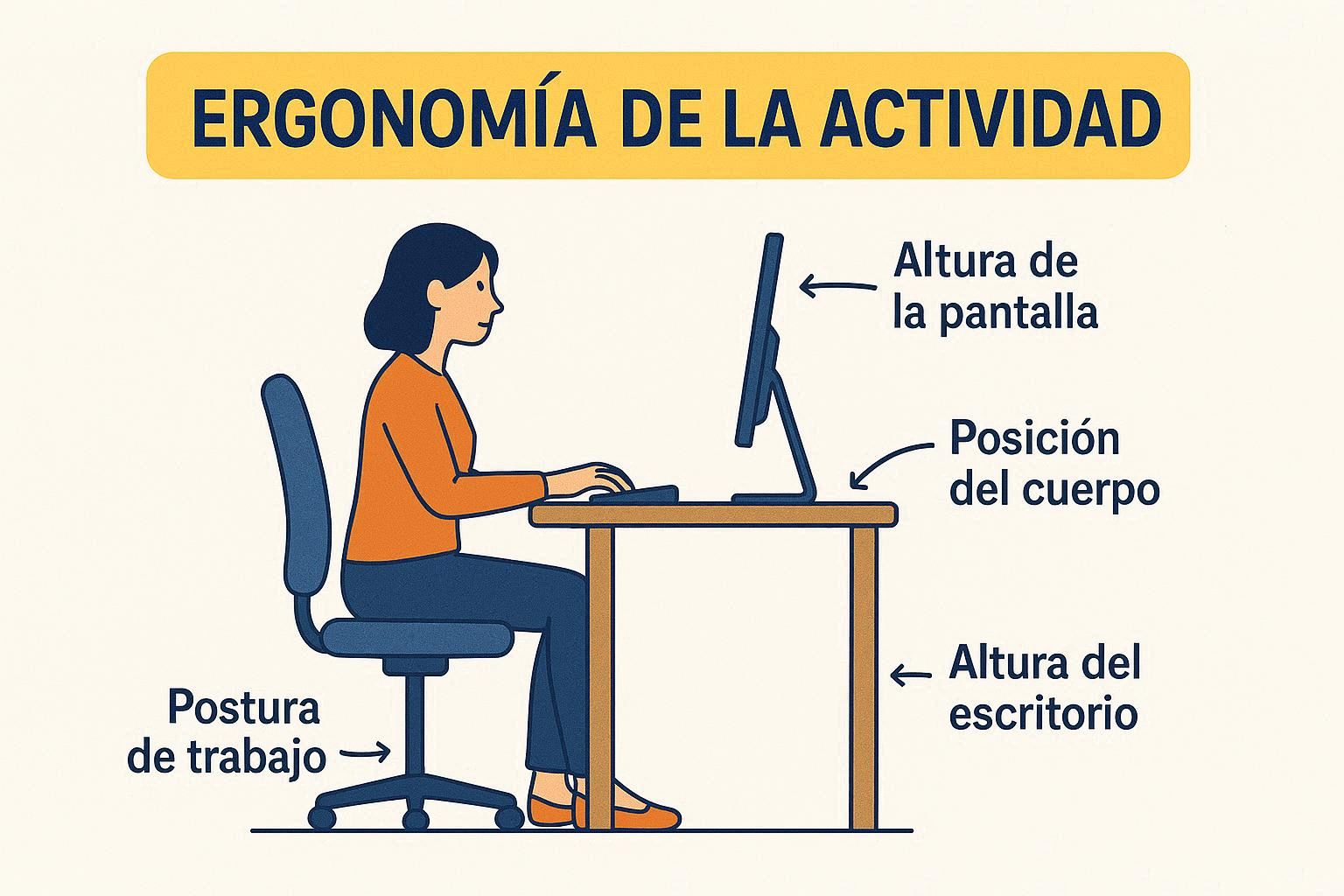 ERGONOMÍA DE LA ACTIVIDAD

Altura de la pantalla

Posición del cuerpo

Altura del escritorio

Postura de trabajo